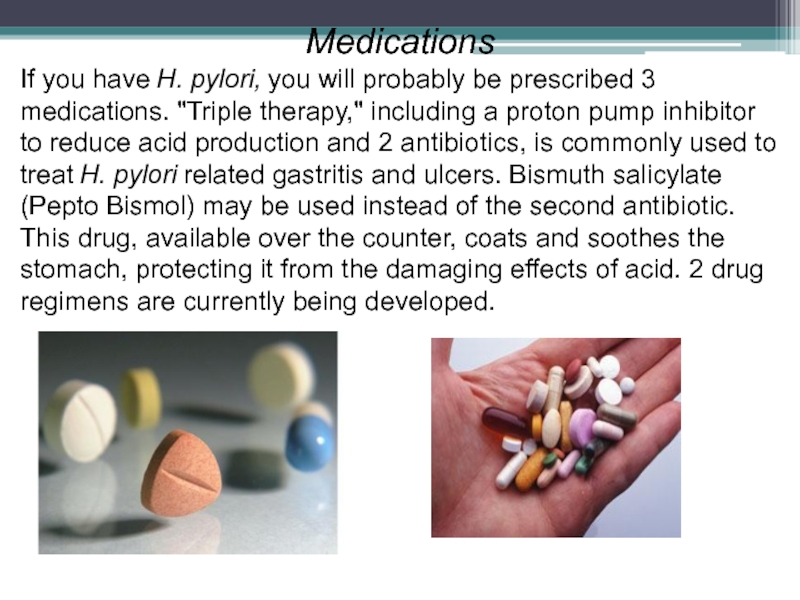 Medications

If you have H. pylori, you will probably be prescribed 3 medications. "Triple therapy," including a proton pump inhibitor to reduce acid production and 2 antibiotics, is commonly used to treat H. pylori related gastritis and ulcers. Bismuth salicylate (Pepto Bismol) may be used instead of the second antibiotic. This drug, available over the counter, coats and soothes the stomach, protecting it from the damaging effects of acid. 2 drug regimens are currently being developed.